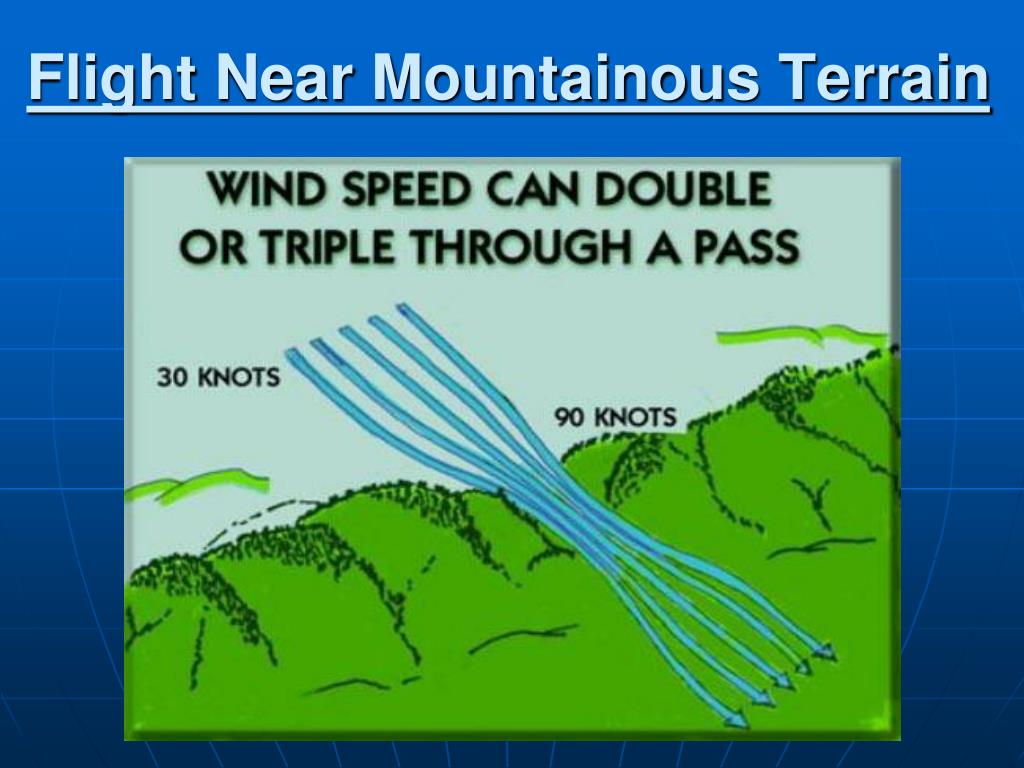 Flight Near Mountainous Terrain

WIND SPEED CAN DOUBLE OR TRIPLE THROUGH A PASS

30 KNOTS

90 KNOTS